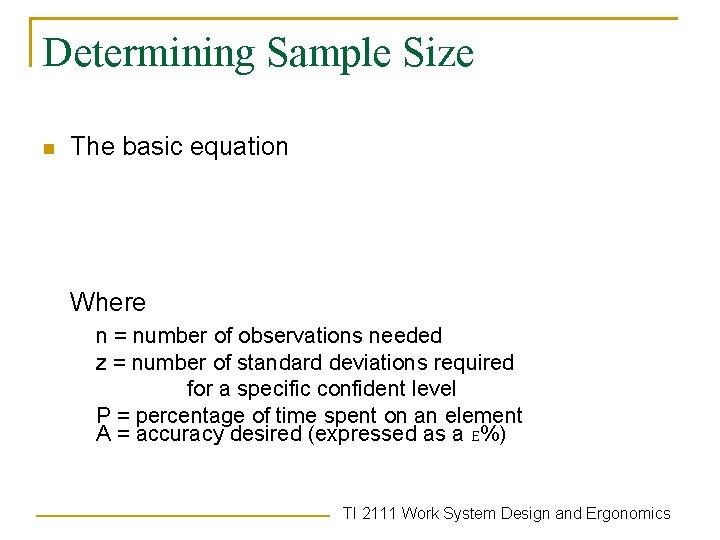 Determining Sample Size

The basic equation

Where

n = number of observations needed

z = number of standard deviations required for a specific confident level

P = percentage of time spent on an element

A = accuracy desired (expressed as a E%)

TI 2111 Work System Design and Ergonomics